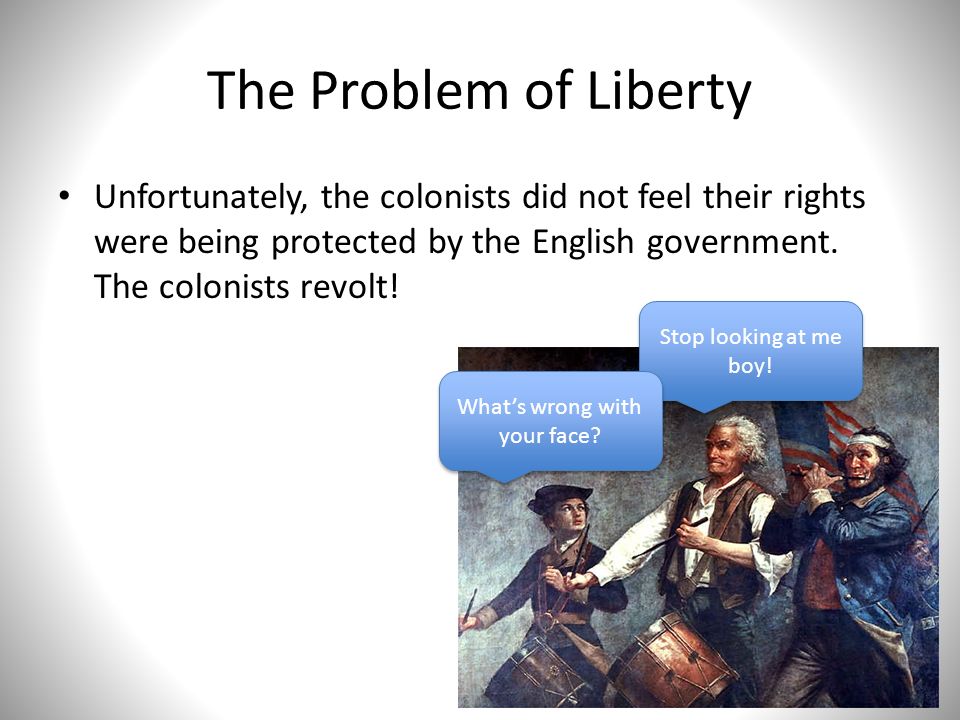 The Problem of Liberty

• Unfortunately, the colonists did not feel their rights were being protected by the English government. The colonists revolt!

Stop looking at me boy!

What's wrong with your face?